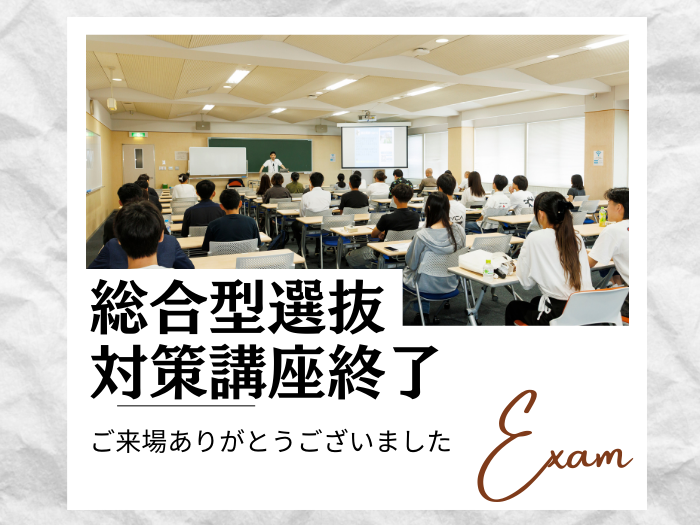 総合型選抜
対策講座終了

ご来場ありがとうございました

Exam